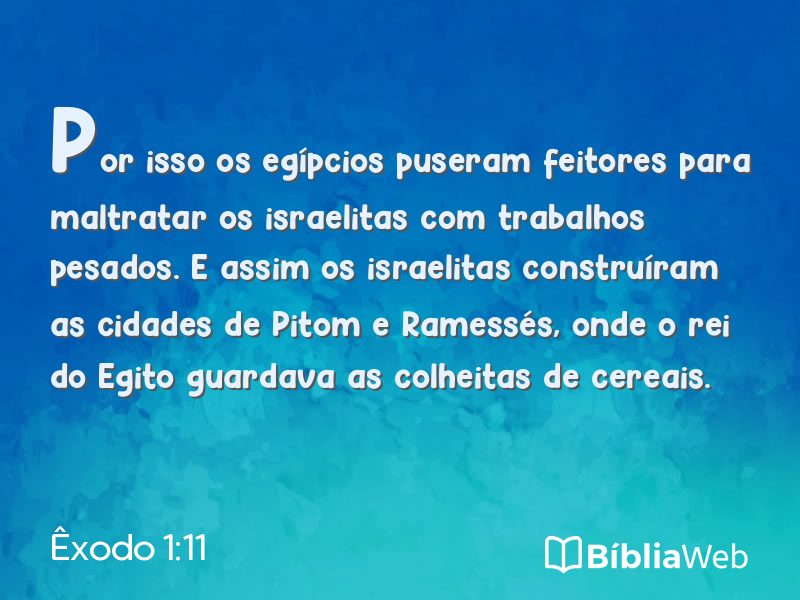 Por isso os egípcios puseram feitores para maltratar os israelitas com trabalhos pesados. E assim os israelitas construíram as cidades de Pitom e Ramessés, onde o rei do Egito guardava as colheitas de cereais.

Êxodo 1:11

BíbliaWeb